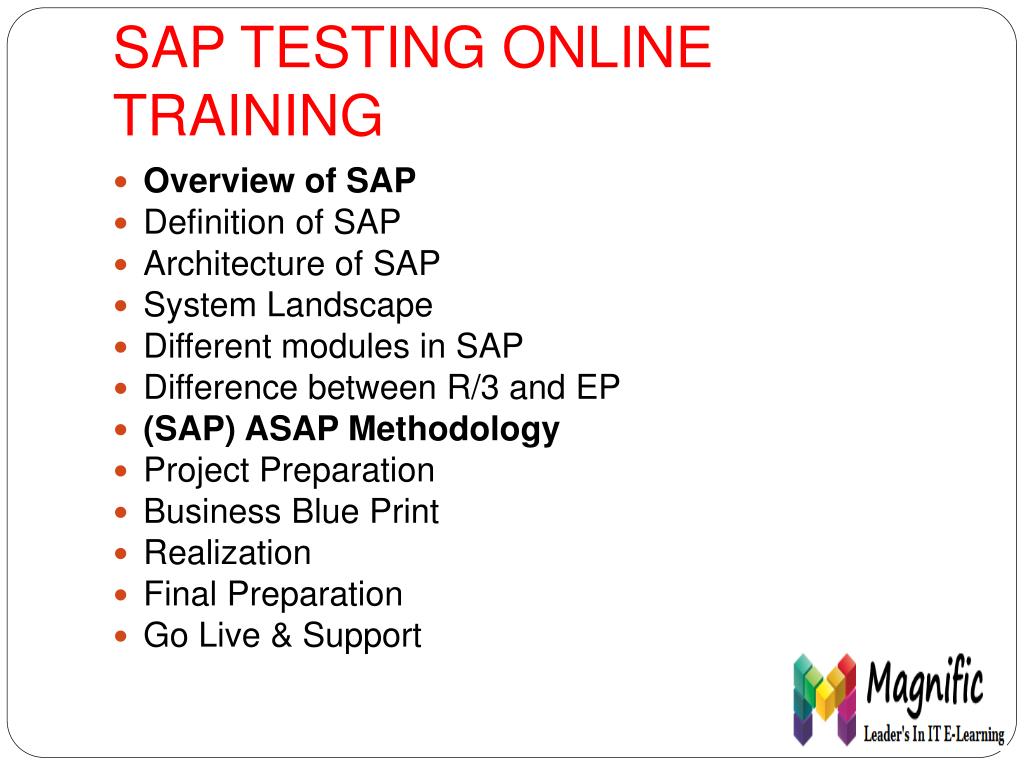 SAP TESTING ONLINE TRAINING

- Overview of SAP
- Definition of SAP
- Architecture of SAP
- System Landscape
- Different modules in SAP
- Difference between R/3 and EP
- (SAP) ASAP Methodology
- Project Preparation
- Business Blue Print
- Realization
- Final Preparation
- Go Live & Support

Magnific
Leader's In IT E-Learning